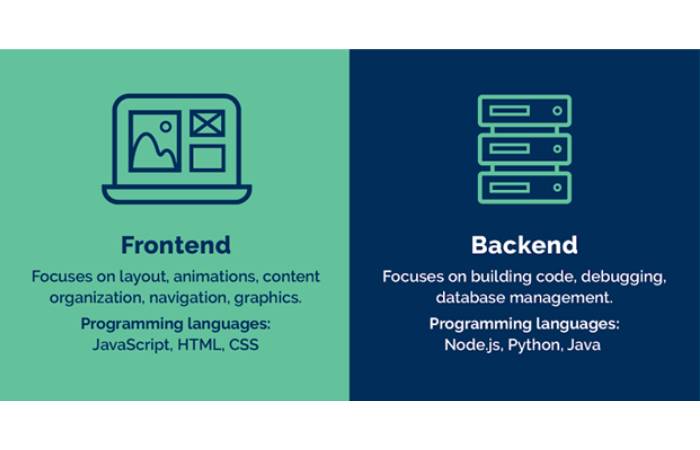 Frontend

Focuses on layout, animations, content organization, navigation, graphics.

Programming languages:
JavaScript, HTML, CSS

Backend

Focuses on building code, debugging, database management.

Programming languages:
Node.js, Python, Java